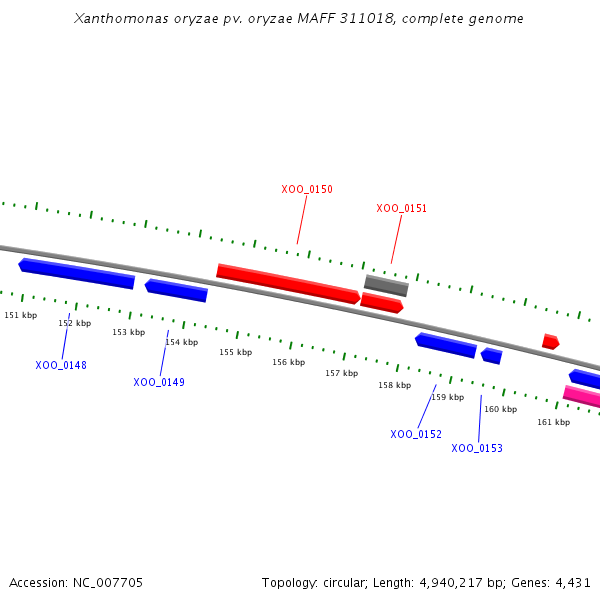 Xanthomonas oryzae pv. oryzae MAFF 311018, complete genome

XOO_0150

XOO_0151

151 kbp
152 kbp
153 kbp
154 kbp
155 kbp
156 kbp
157 kbp
158 kbp
159 kbp
160 kbp
161 kbp

XOO_0148

XOO_0149

XOO_0152

XOO_0153

Accession: NC_007705

Topology: circular; Length: 4,940,217 bp; Genes: 4,431